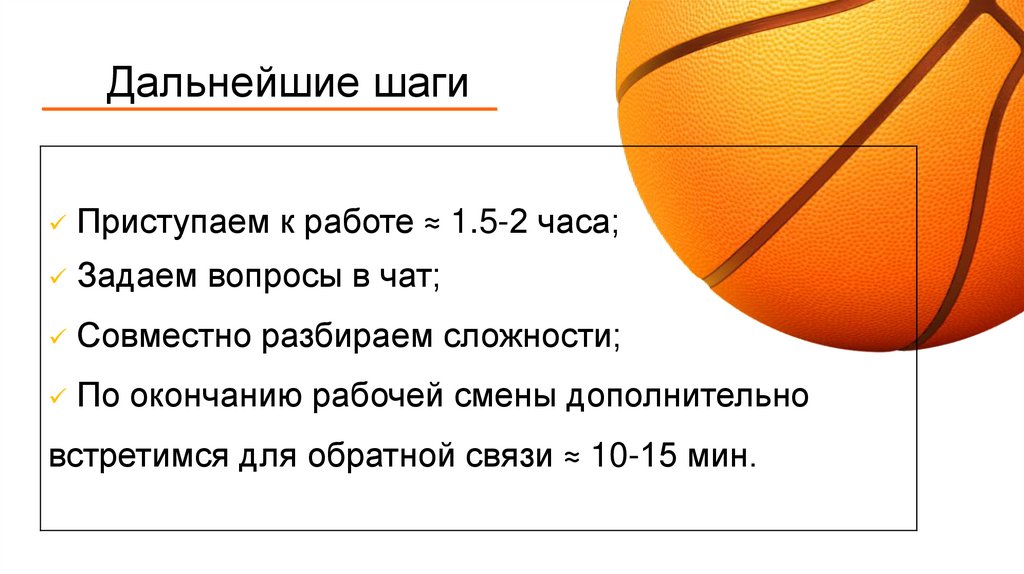 Дальнейшие шаги

✓ Приступаем к работе ≈ 1.5-2 часа;
✓ Задаем вопросы в чат;
✓ Совместно разбираем сложности;
✓ По окончанию рабочей смены дополнительно встретимся для обратной связи ≈ 10-15 мин.